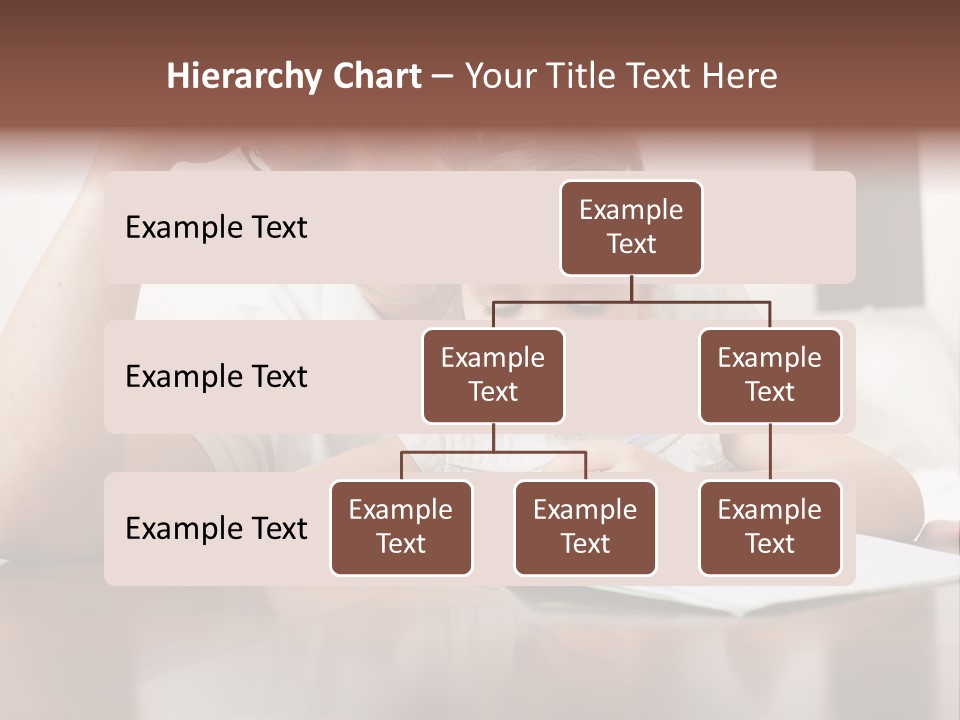 Hierarchy Chart – Your Title Text Here

Example Text

Example Text

Example Text

Example Text

Example Text

Example Text

Example Text

Example Text

Example Text